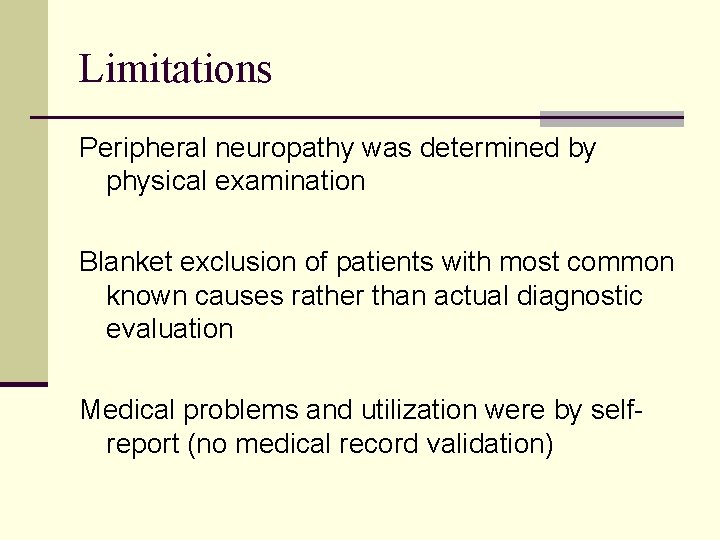 Limitations

Peripheral neuropathy was determined by physical examination

Blanket exclusion of patients with most common known causes rather than actual diagnostic evaluation

Medical problems and utilization were by self-report (no medical record validation)